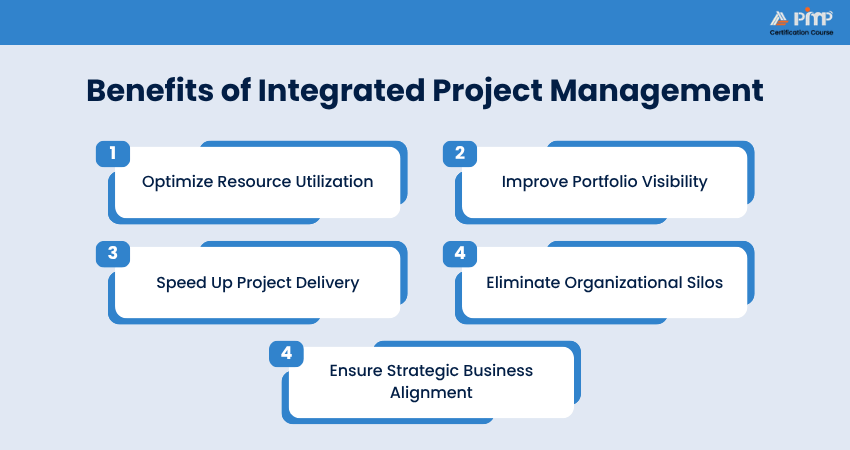 PMP
Certification Course

Benefits of Integrated Project Management

1
Optimize Resource Utilization

2
Improve Portfolio Visibility

3
Speed Up Project Delivery

4
Eliminate Organizational Silos

4
Ensure Strategic Business Alignment